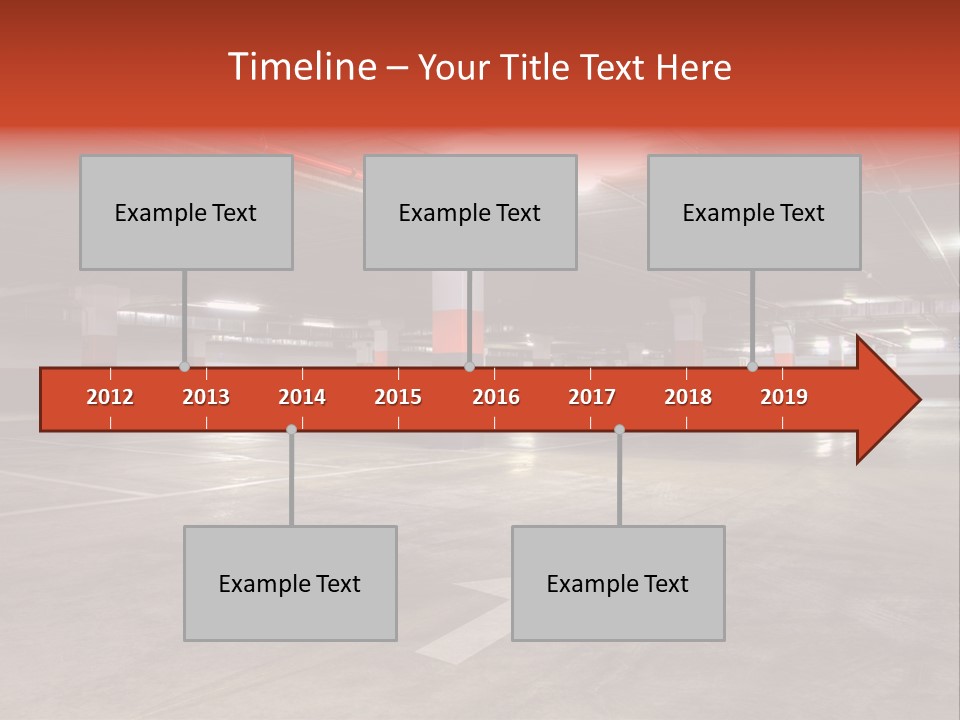 Timeline – Your Title Text Here

Example Text

Example Text

Example Text

2012 2013 2014 2015 2016 2017 2018 2019

Example Text

Example Text